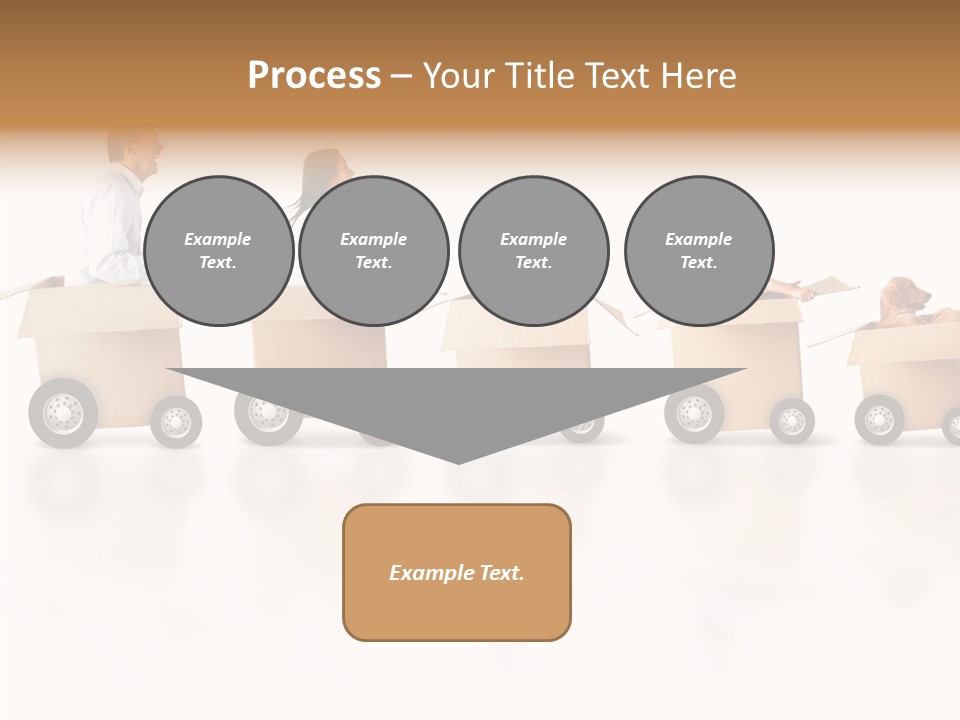 Process – Your Title Text Here

Example Text.

Example Text.

Example Text.

Example Text.

Example Text.